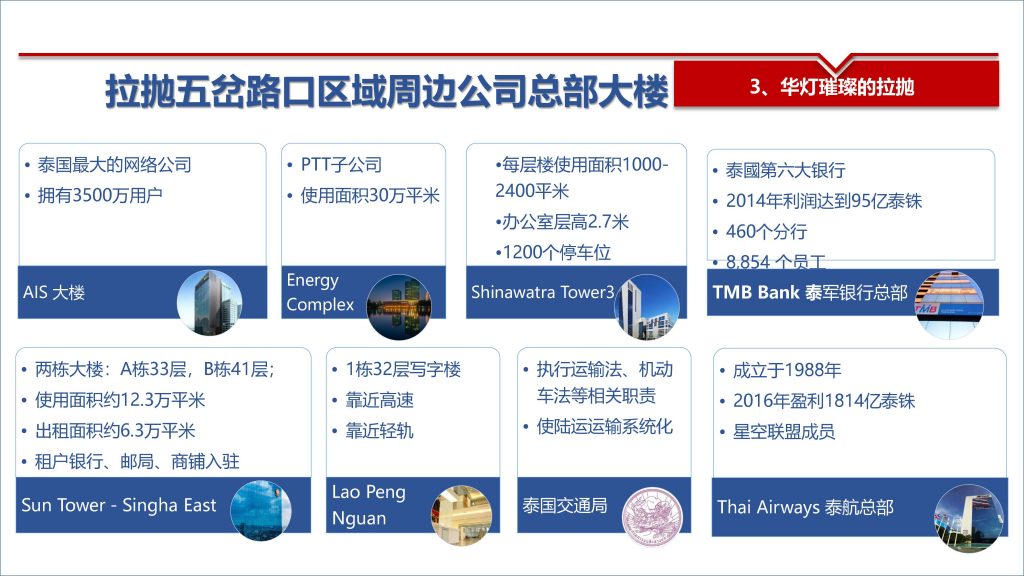 拉抛五岔路口区域周边公司总部大楼

3、华灯璀璨的拉抛

• 泰国最大的网络公司
• 拥有3500万用户

AIS 大楼

• PTT子公司
• 使用面积30万平米

Energy Complex

•每层楼使用面积1000-2400平米
•办公室层高2.7米
•1200个停车位

Shinawatra Tower3

• 泰國第六大银行
• 2014年利润达到95亿泰铢
• 460个分行
• 8,854 个员工

TMB Bank 泰军银行总部

• 两栋大楼：A栋33层，B栋41层；
• 使用面积约12.3万平米
• 出租面积约6.3万平米
• 租户银行、邮局、商铺入驻

Sun Tower - Singha East

• 1栋32层写字楼
• 靠近高速
• 靠近轻轨

Lao Peng Nguan

• 执行运输法、机动车法等相关职责
• 使陆运运输系统化

泰国交通局

• 成立于1988年
• 2016年盈利1814亿泰铢
• 星空联盟成员

Thai Airways 泰航总部